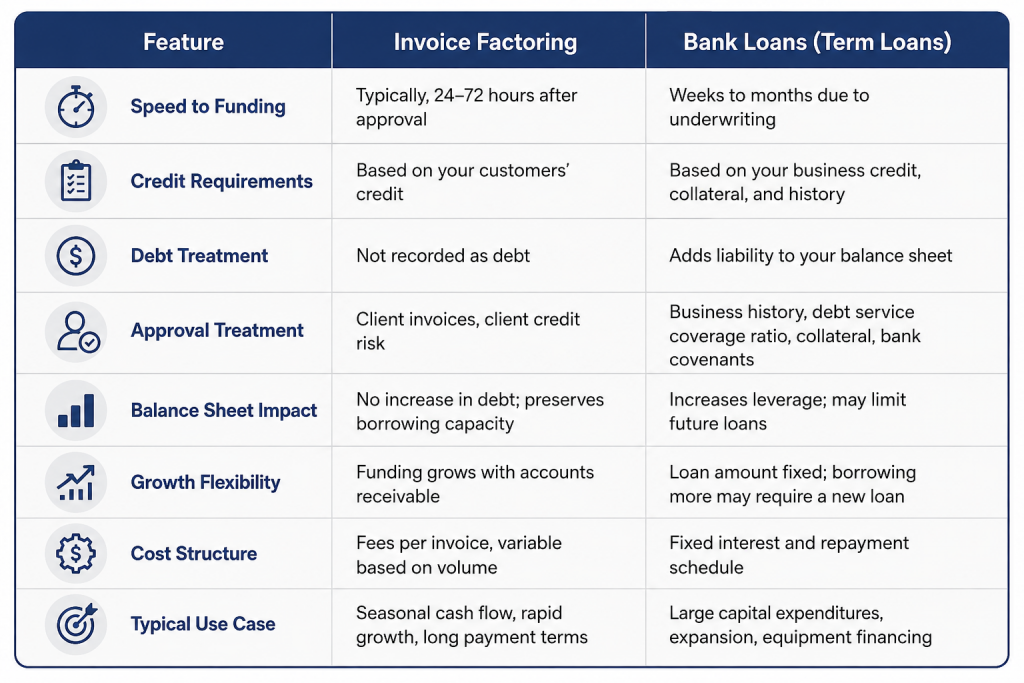 | Feature | Invoice Factoring | Bank Loans (Term Loans) |
|---|---|---|
| Speed to Funding | Typically, 24–72 hours after approval | Weeks to months due to underwriting |
| Credit Requirements | Based on your customers' credit | Based on your business credit, collateral, and history |
| Debt Treatment | Not recorded as debt | Adds liability to your balance sheet |
| Approval Treatment | Client invoices, client credit risk | Business history, debt service coverage ratio, collateral, bank covenants |
| Balance Sheet Impact | No increase in debt; preserves borrowing capacity | Increases leverage; may limit future loans |
| Growth Flexibility | Funding grows with accounts receivable | Loan amount fixed; borrowing more may require a new loan |
| Cost Structure | Fees per invoice, variable based on volume | Fixed interest and repayment schedule |
| Typical Use Case | Seasonal cash flow, rapid growth, long payment terms | Large capital expenditures, expansion, equipment financing |